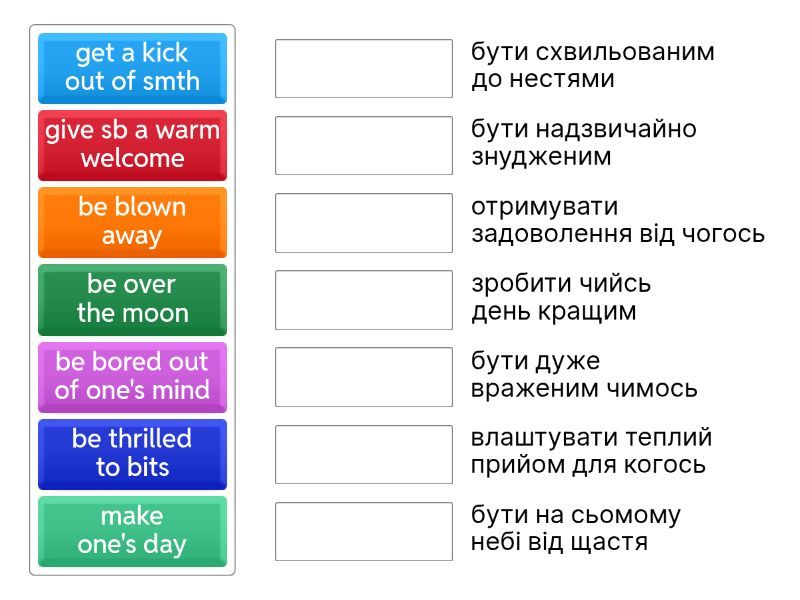 get a kick out of smth

give sb a warm welcome

be blown away

be over the moon

be bored out of one's mind

be thrilled to bits

make one's day

бути схвильованим до нестями

бути надзвичайно знудженим

отримувати задоволення від чогось

зробити чийсь день кращим

бути дуже враженим чимось

влаштувати теплий прийом для когось

бути на сьомому небі від щастя